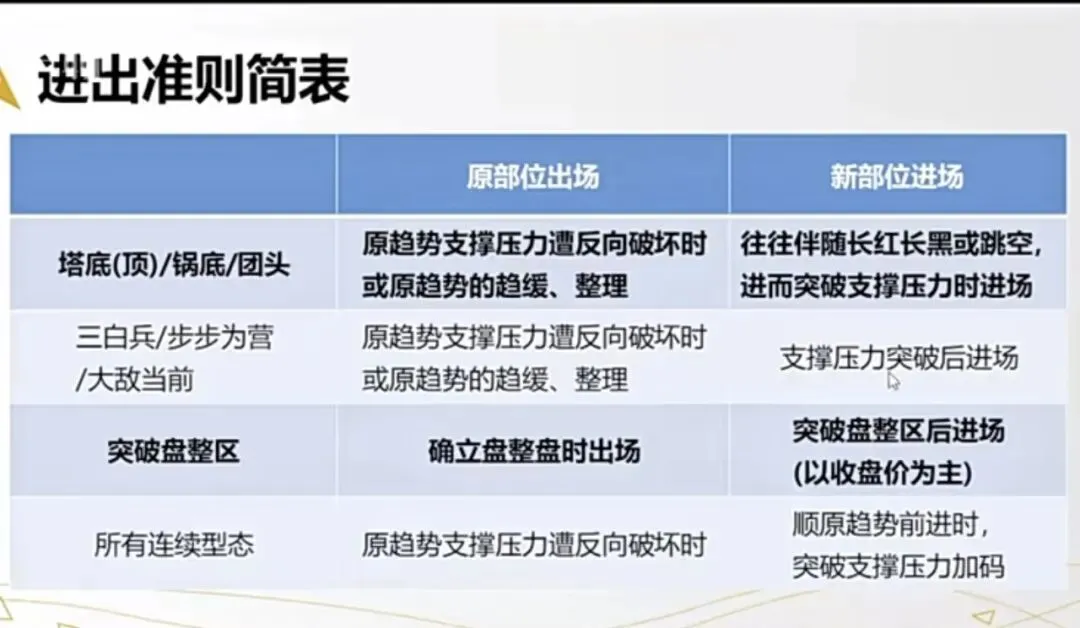 进出准则简表

| | 原部位出场 | 新部位进场 |
|---|---|---|
| 塔底(顶)/锅底/团头 | 原趋势支撑压力遭反向破坏时或原趋势的趋缓、整理 | 往往伴随长红长黑或跳空，进而突破支撑压力时进场 |
| 三白兵/步步为营/大敌当前 | 原趋势支撑压力遭反向破坏时或原趋势的趋缓、整理 | 支撑压力突破后进场 |
| 突破盘整区 | 确立盘整盘时出场 | 突破盘整区后进场(以收盘价为主) |
| 所有连续型态 | 原趋势支撑压力遭反向破坏时 | 顺原趋势前进时，突破支撑压力加码 |